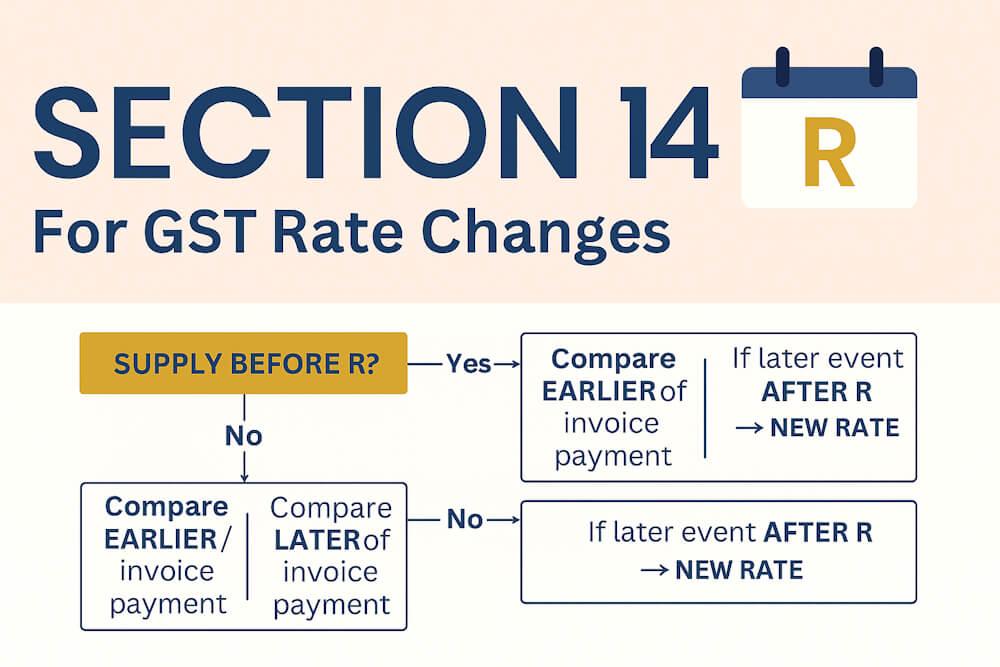 SECTION 14

R

For GST Rate Changes

SUPPLY BEFORE R?

Yes

Compare EARLIER of invoice payment

If later event AFTER R → NEW RATE

No

Compare EARLIER/ invoice payment

Compare LATER of invoice payment

No

If later event AFTER R → NEW RATE